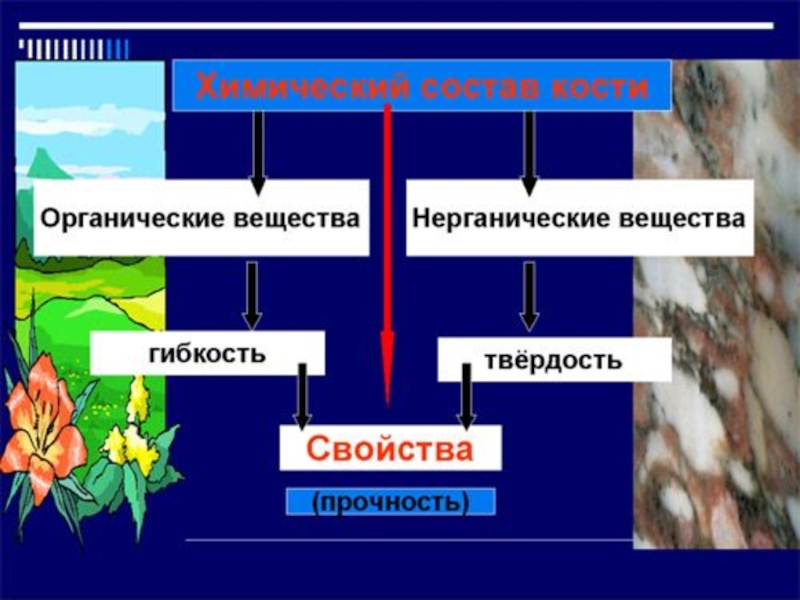 Химический состав кости

Органические вещества

Нерганические вещества

гибкость

твёрдость

Свойства

(прочность)